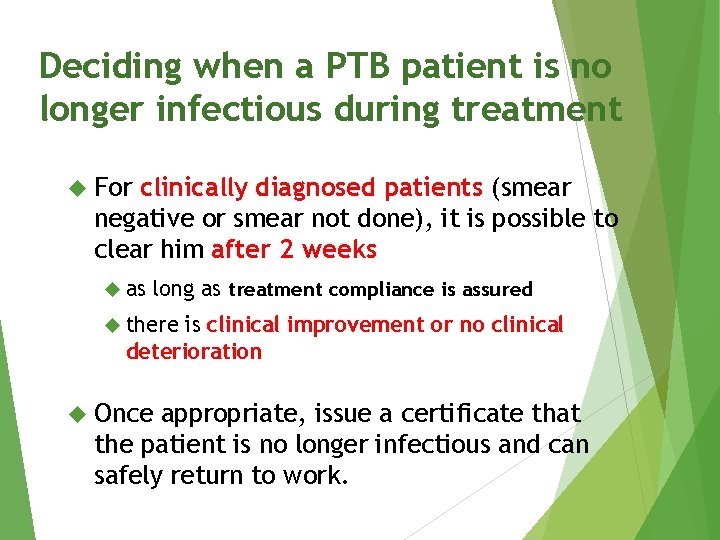 Deciding when a PTB patient is no longer infectious during treatment

For clinically diagnosed patients (smear negative or smear not done), it is possible to clear him after 2 weeks

as long as treatment compliance is assured

there is clinical improvement or no clinical deterioration

Once appropriate, issue a certificate that the patient is no longer infectious and can safely return to work.